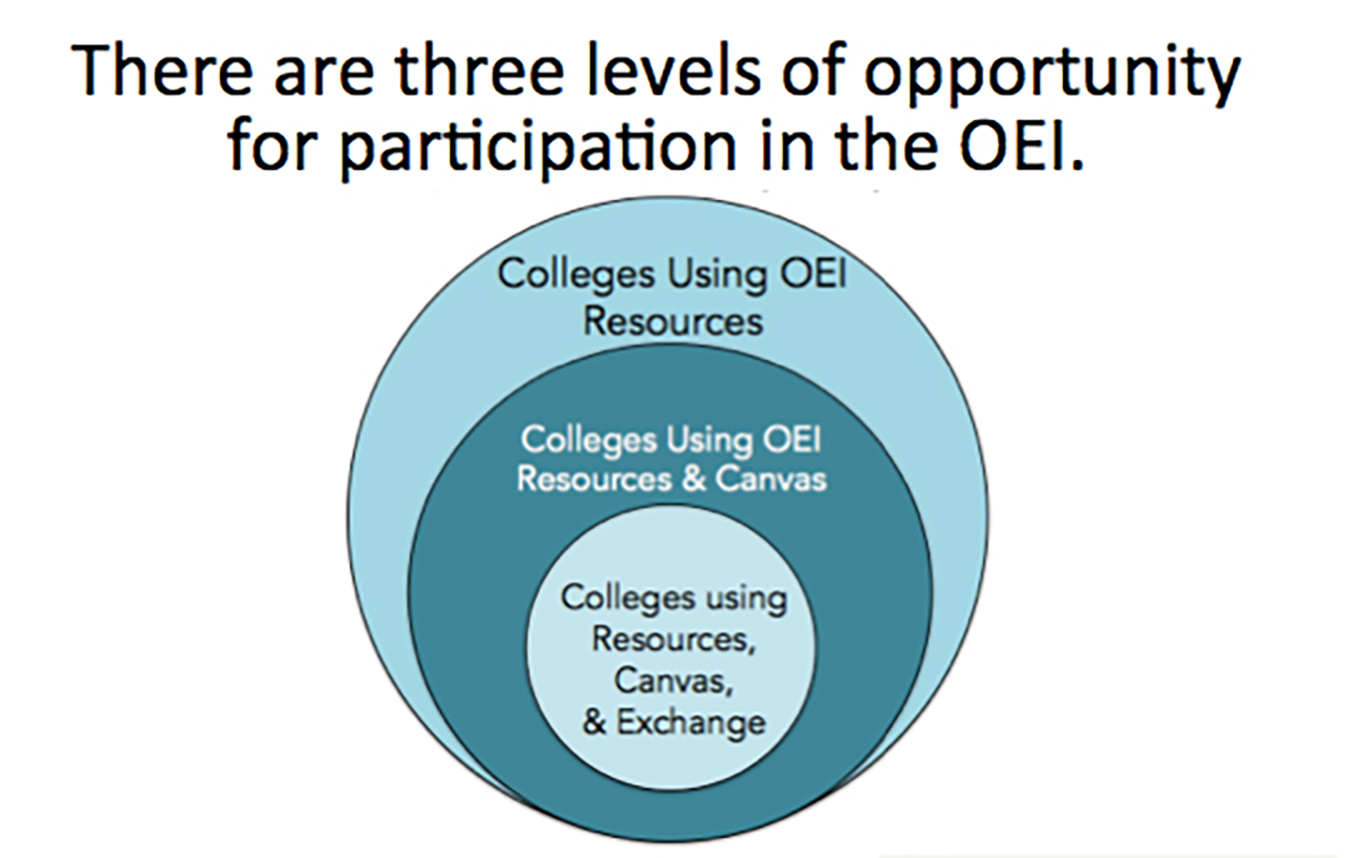 There are three levels of opportunity for participation in the OEI.

Colleges Using OEI Resources

Colleges Using OEI Resources & Canvas

Colleges using Resources, Canvas, & Exchange